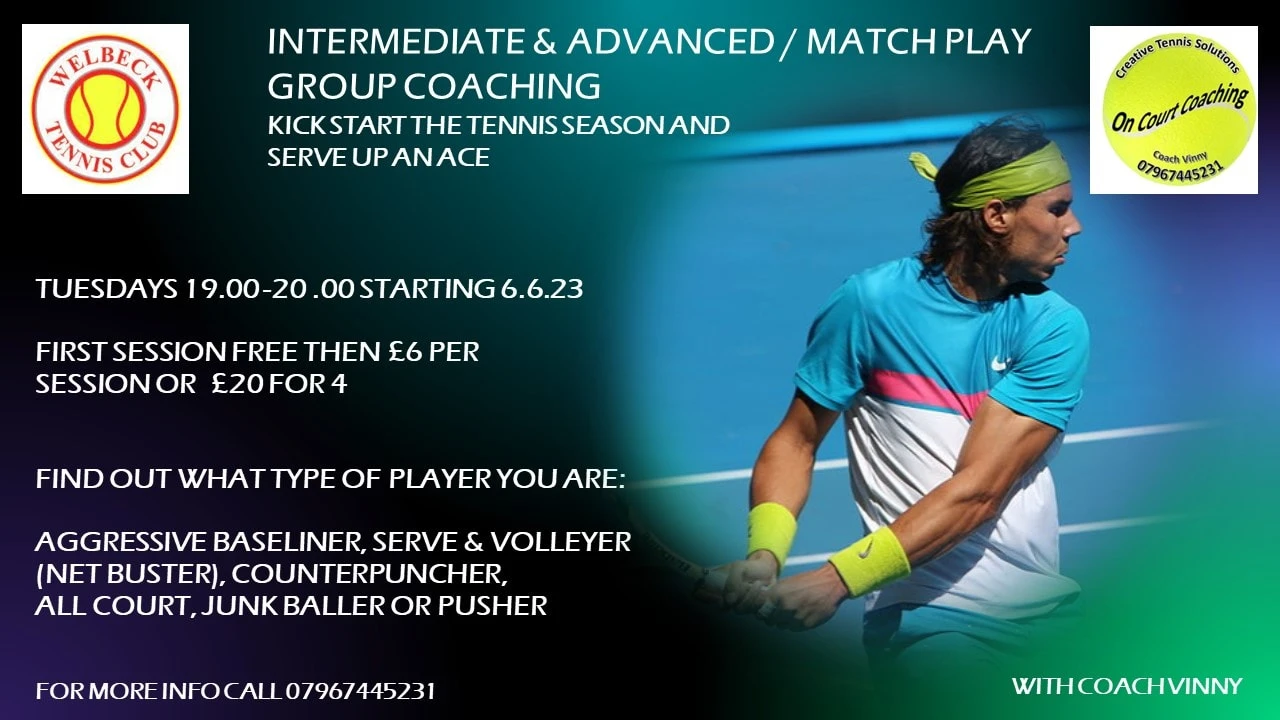 WELBECK
TENNIS CLUB

INTERMEDIATE & ADVANCED / MATCH PLAY GROUP COACHING
KICK START THE TENNIS SEASON AND SERVE UP AN ACE

Creative Tennis Solutions
On Court Coaching
Coach Vinny
07967445231

TUESDAYS 19.00-20 .00 STARTING 6.6.23

FIRST SESSION FREE THEN £6 PER SESSION OR £20 FOR 4

FIND OUT WHAT TYPE OF PLAYER YOU ARE:

AGGRESSIVE BASELINER, SERVE & VOLLEYER (NET BUSTER), COUNTERPUNCHER, ALL COURT, JUNK BALLER OR PUSHER

FOR MORE INFO CALL 07967445231

WITH COACH VINNY